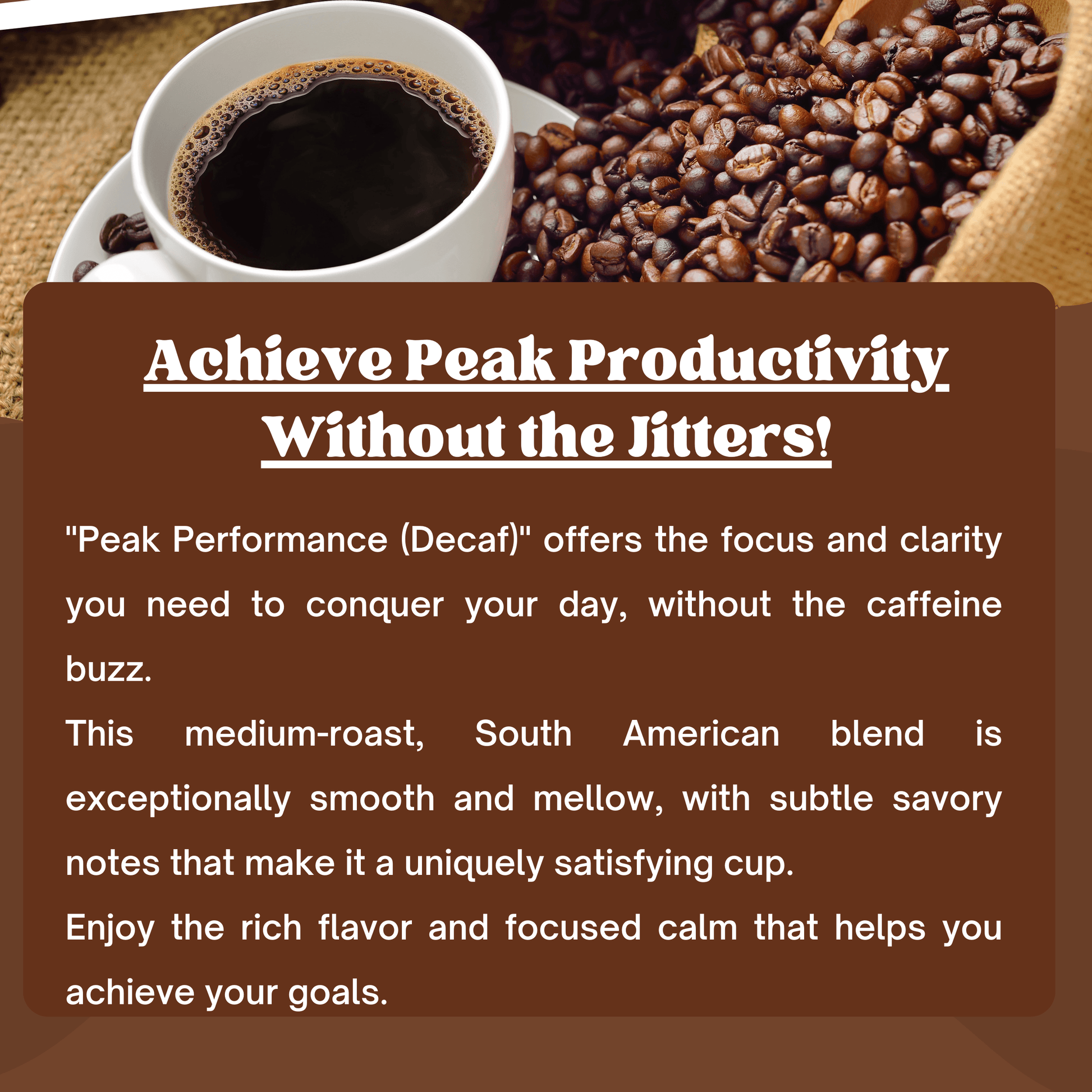 Achieve Peak Productivity Without the Jitters!

"Peak Performance (Decaf)" offers the focus and clarity you need to conquer your day, without the caffeine buzz.
This medium-roast, South American blend is exceptionally smooth and mellow, with subtle savory notes that make it a uniquely satisfying cup.
Enjoy the rich flavor and focused calm that helps you achieve your goals.